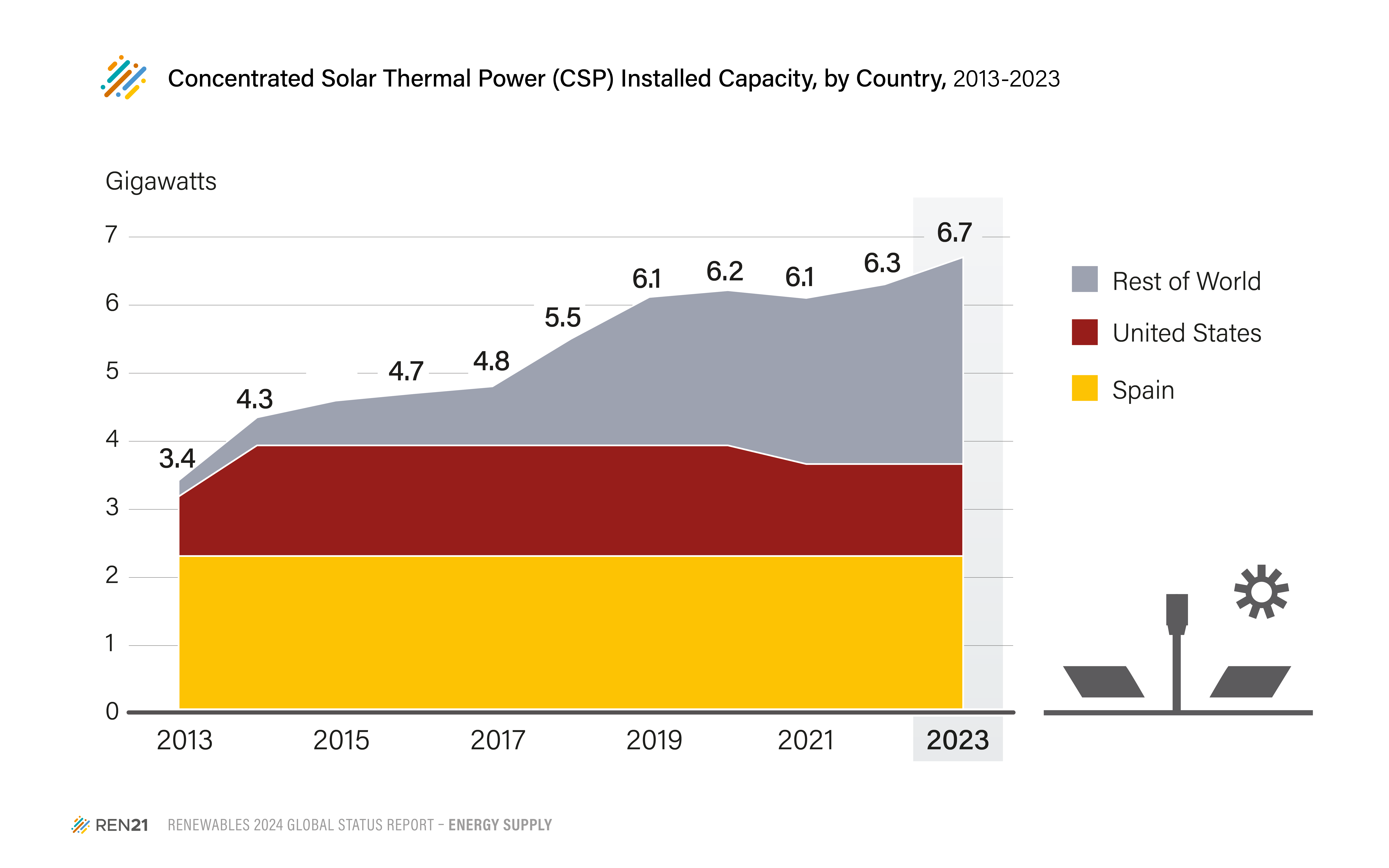 Concentrated Solar Thermal Power (CSP) Installed Capacity, by Country, 2013-2023

Gigawatts

7
6
5
4
3
2
1
0

3.4
4.3
4.7
4.8
5.5
6.1
6.2
6.1
6.3
6.7

2013
2015
2017
2019
2021
2023

Rest of World
United States
Spain

REN21 RENEWABLES 2024 GLOBAL STATUS REPORT – ENERGY SUPPLY